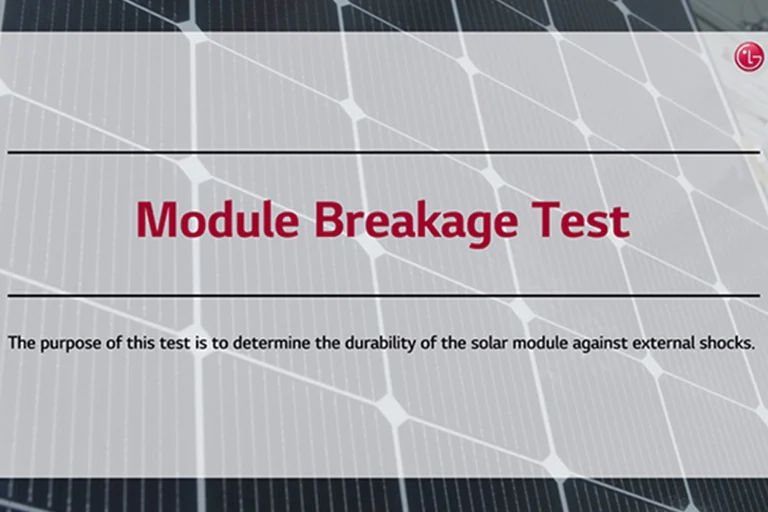 LG

Module Breakage Test

The purpose of this test is to determine the durability of the solar module against external shocks.